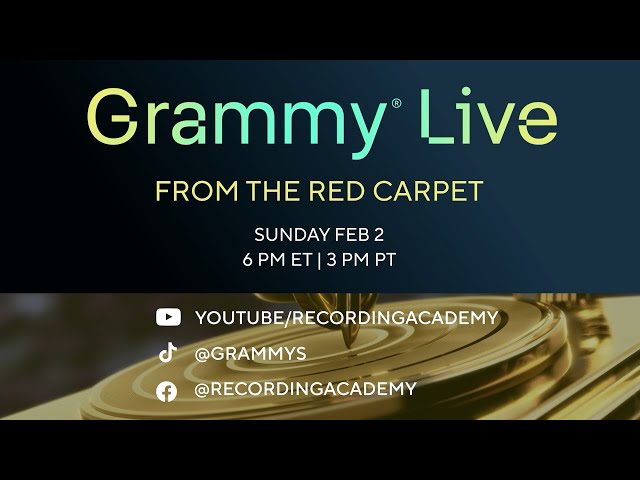 Grammy® Live

FROM THE RED CARPET

SUNDAY FEB 2
6 PM ET | 3 PM PT

YOUTUBE/RECORDINGACADEMY

@GRAMMYS

@RECORDINGACADEMY